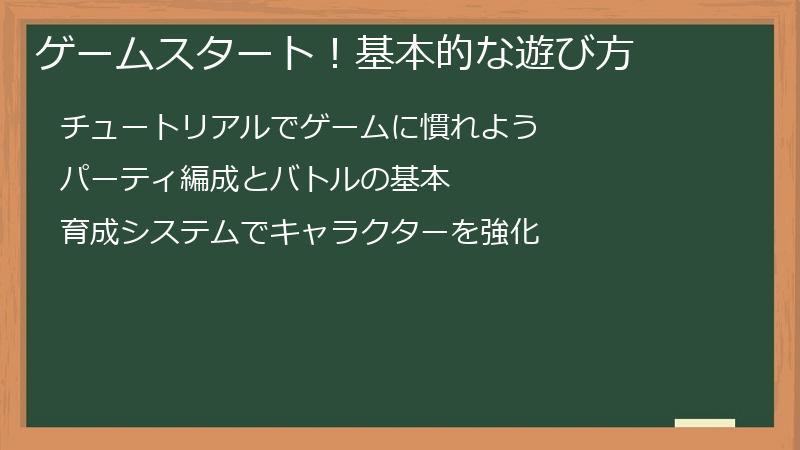 ゲームスタート！基本的な遊び方

チュートリアルでゲームに慣れよう

パーティ編成とバトルの基本

育成システムでキャラクターを強化